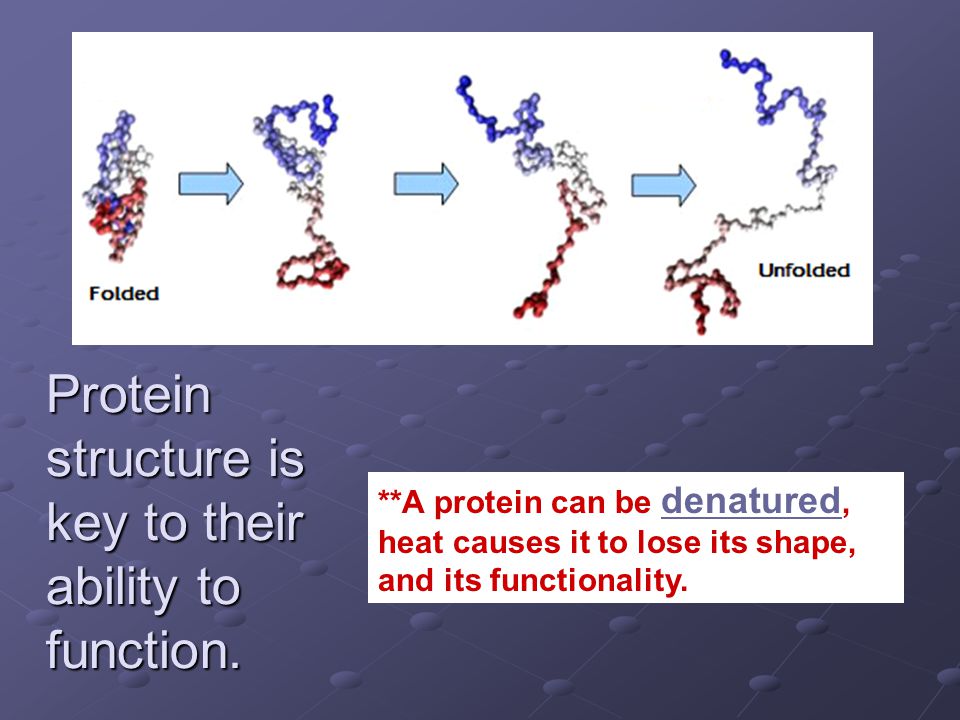 Folded

Unfolded

Protein structure is key to their ability to function.

**A protein can be denatured, heat causes it to lose its shape, and its functionality.